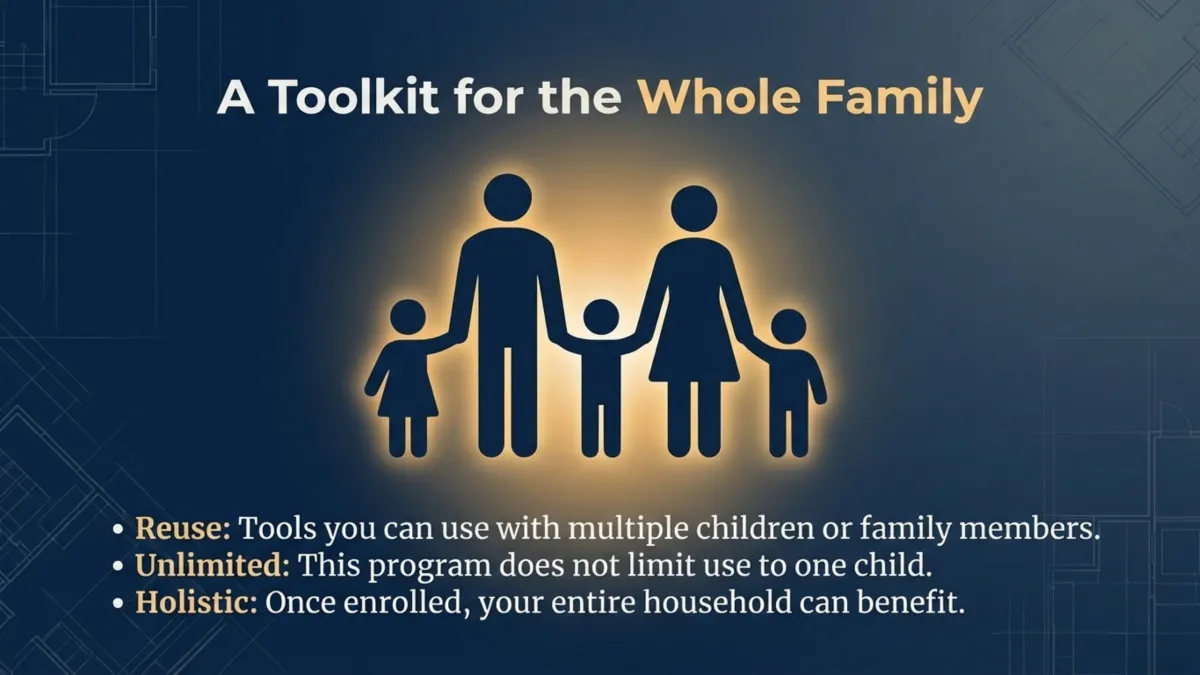 A Toolkit for the Whole Family

• Reuse: Tools you can use with multiple children or family members.
• Unlimited: This program does not limit use to one child.
• Holistic: Once enrolled, your entire household can benefit.